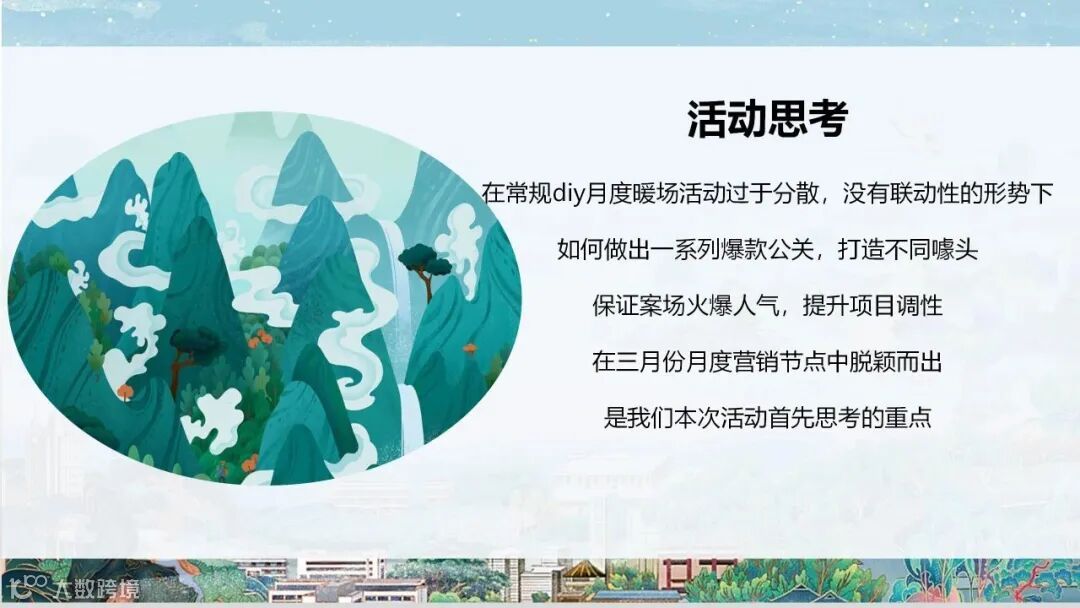 活动思考

在常规diy月度暖场活动过于分散，没有联动性的形势下

如何做出一系列爆款公关，打造不同噱头

保证案场火爆人气，提升项目调性

在三月份月度营销节点中脱颖而出

是我们本次活动首先思考的重点

大数跨境